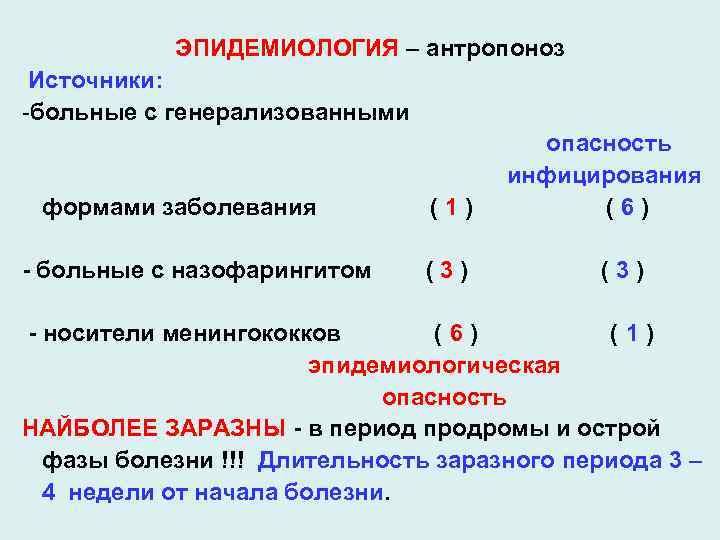 ЭПИДЕМИОЛОГИЯ – антропоноз

Источники:

-больные с генерализованными

опасность инфицирования

формами заболевания ( 1 ) ( 6 )

- больные с назофарингитом ( 3 ) ( 3 )

- носители менингококков ( 6 ) ( 1 )

эпидемиологическая опасность

НАЙБОЛЕЕ ЗАРАЗНЫ - в период продромы и острой фазы болезни !!! Длительность заразного периода 3 – 4 недели от начала болезни.